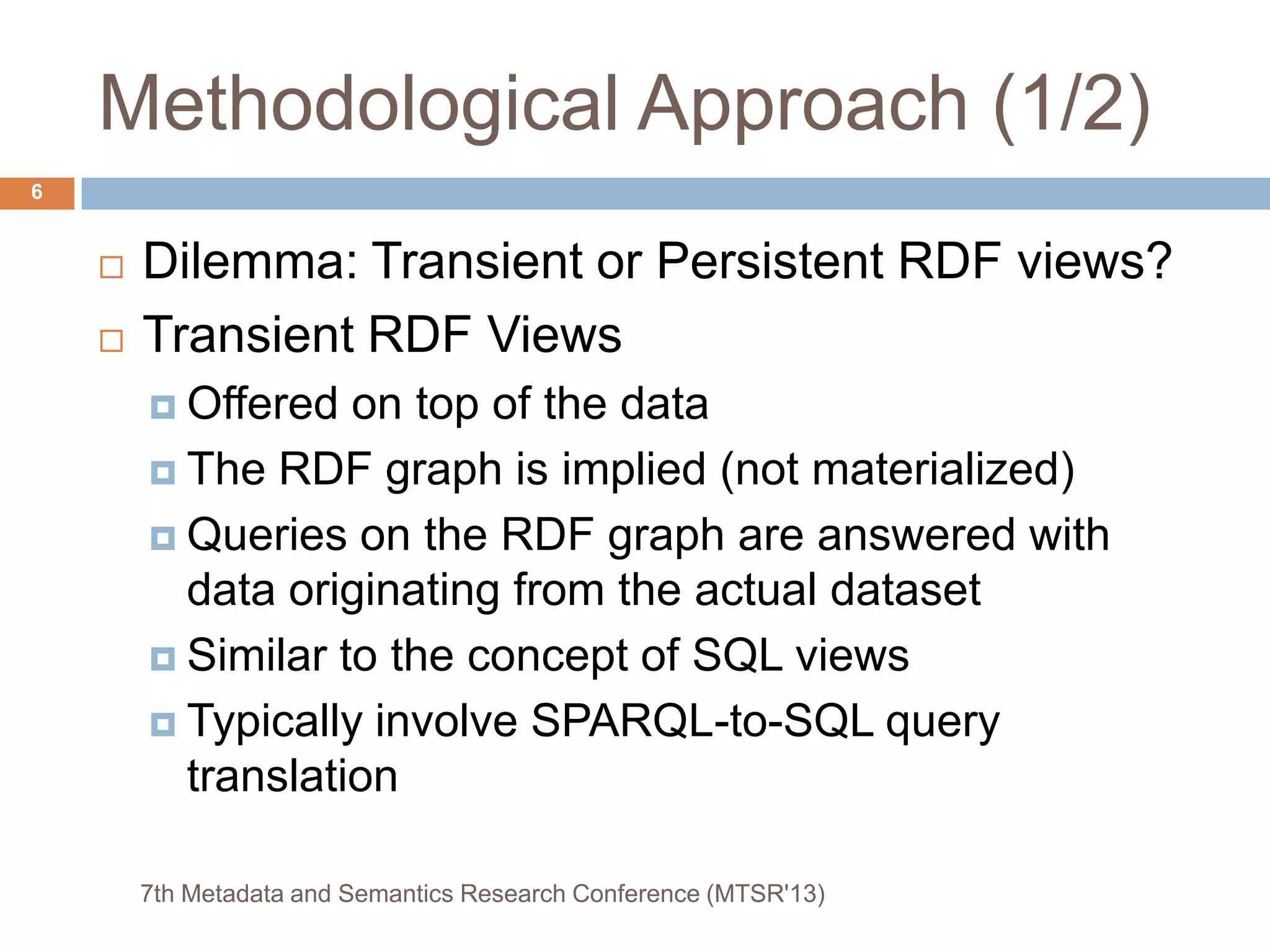 Methodological Approach (1/2)

6

Dilemma: Transient or Persistent RDF views?

Transient RDF Views

Offered on top of the data

The RDF graph is implied (not materialized)

Queries on the RDF graph are answered with data originating from the actual dataset

Similar to the concept of SQL views

Typically involve SPARQL-to-SQL query translation

7th Metadata and Semantics Research Conference (MTSR'13)